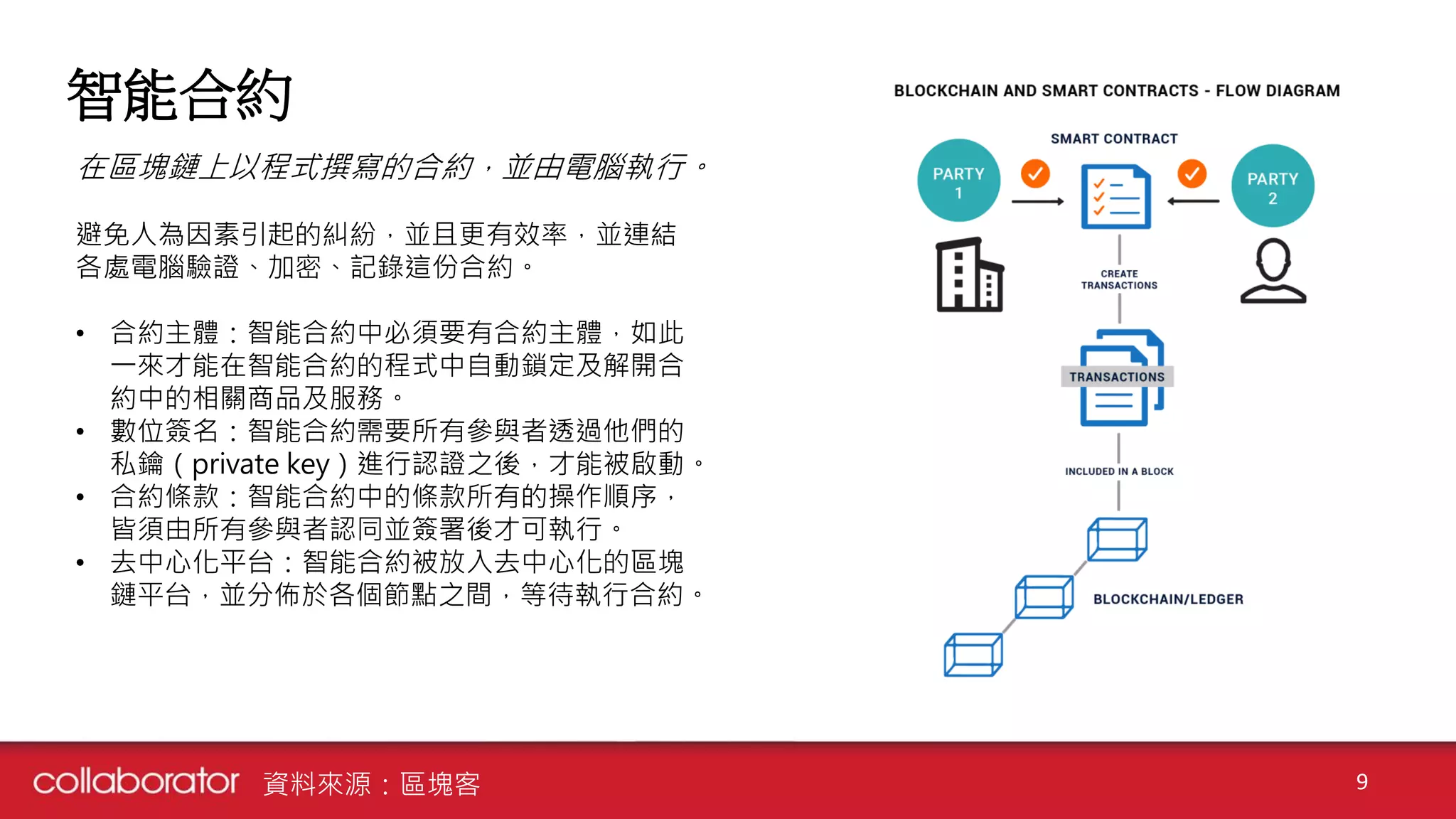 智能合約

在區塊鏈上以程式撰寫的合約，並由電腦執行。

避免人為因素引起的糾紛，並且更有效率，並連結各處電腦驗證、加密、記錄這份合約。

• 合約主體：智能合約中必須要有合約主體，如此一來才能在智能合約的程式中自動鎖定及解開合約中的相關商品及服務。
• 數位簽名：智能合約需要所有參與者透過他們的私鑰（private key）進行認證之後，才能被啟動。
• 合約條款：智能合約中的條款所有的操作順序，皆須由所有參與者認同並簽署後才可執行。
• 去中心化平台：智能合約被放入去中心化的區塊鏈平台，並分佈於各個節點之間，等待執行合約。

BLOCKCHAIN AND SMART CONTRACTS - FLOW DIAGRAM

SMART CONTRACT

PARTY 1

PARTY 2

CREATE TRANSACTIONS

TRANSACTIONS

INCLUDED IN A BLOCK

BLOCKCHAIN/LEDGER

collaborator 資料來源：區塊客

9